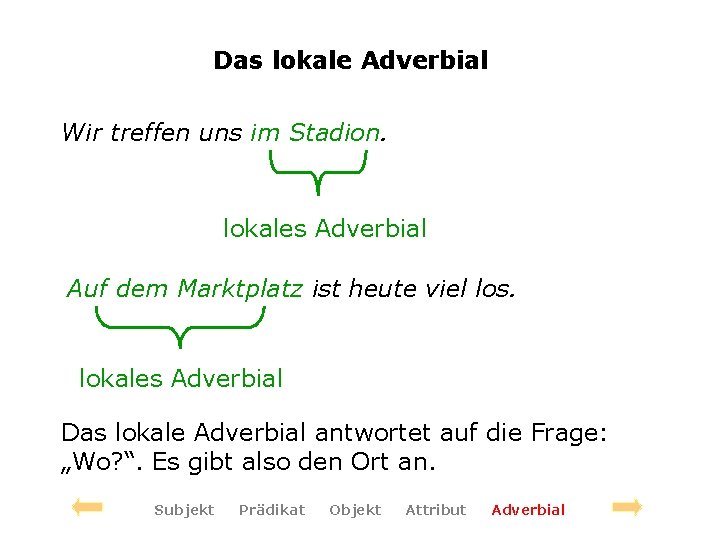 Das lokale Adverbial

Wir treffen uns im Stadion.

lokales Adverbial

Auf dem Marktplatz ist heute viel los.

lokales Adverbial

Das lokale Adverbial antwortet auf die Frage: „Wo?“. Es gibt also den Ort an.

Subjekt Prädikat Objekt Attribut Adverbial